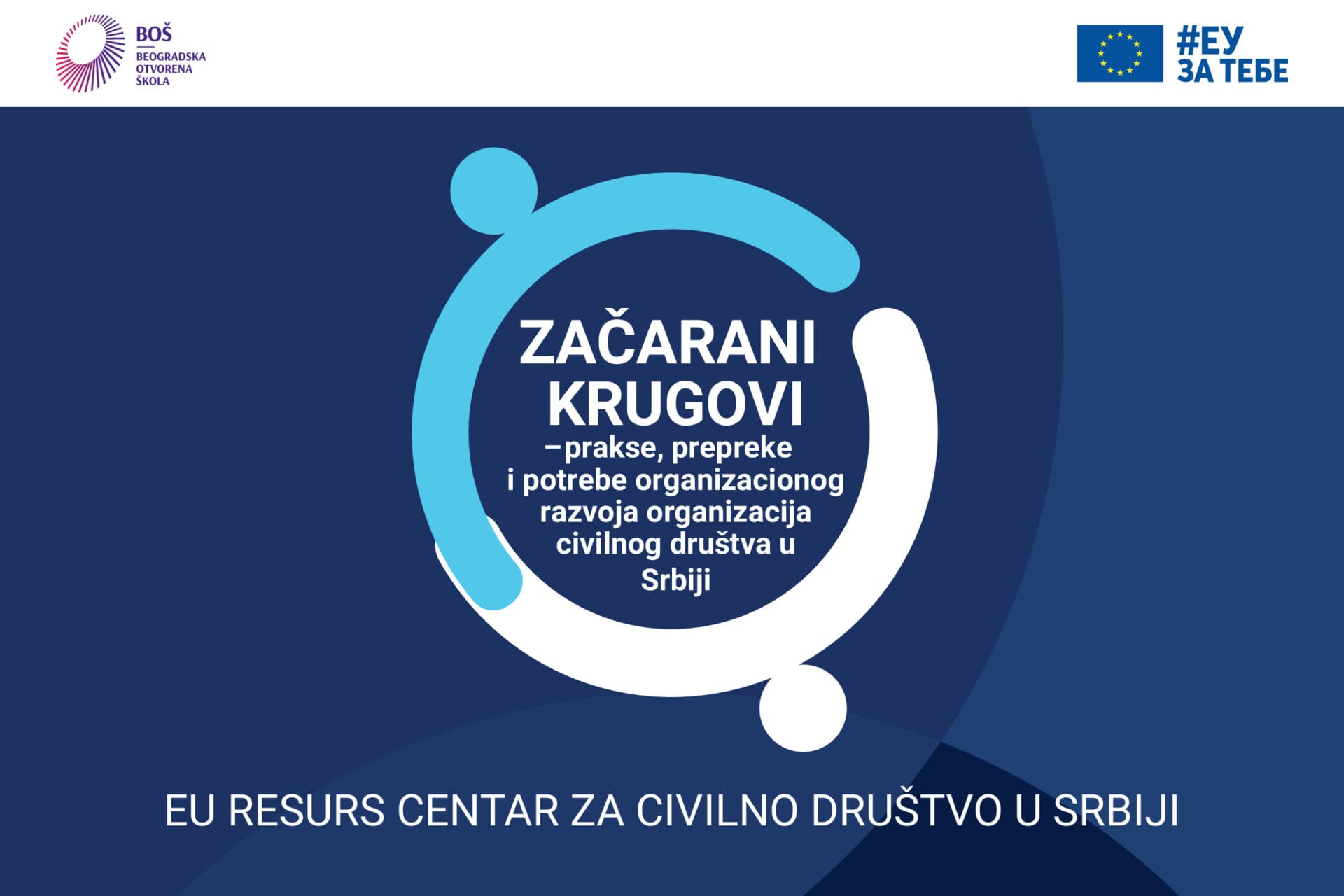 BOŠ
BEOGRADSKA OTVORENA ŠKOLA

#ЕУ ЗА ТЕБЕ

ZAČARANI KRUGOVI
–prakse, prepreke i potrebe organizacionog razvoja organizacija civilnog društva u Srbiji

EU RESURS CENTAR ZA CIVILNO DRUŠTVO U SRBIJI